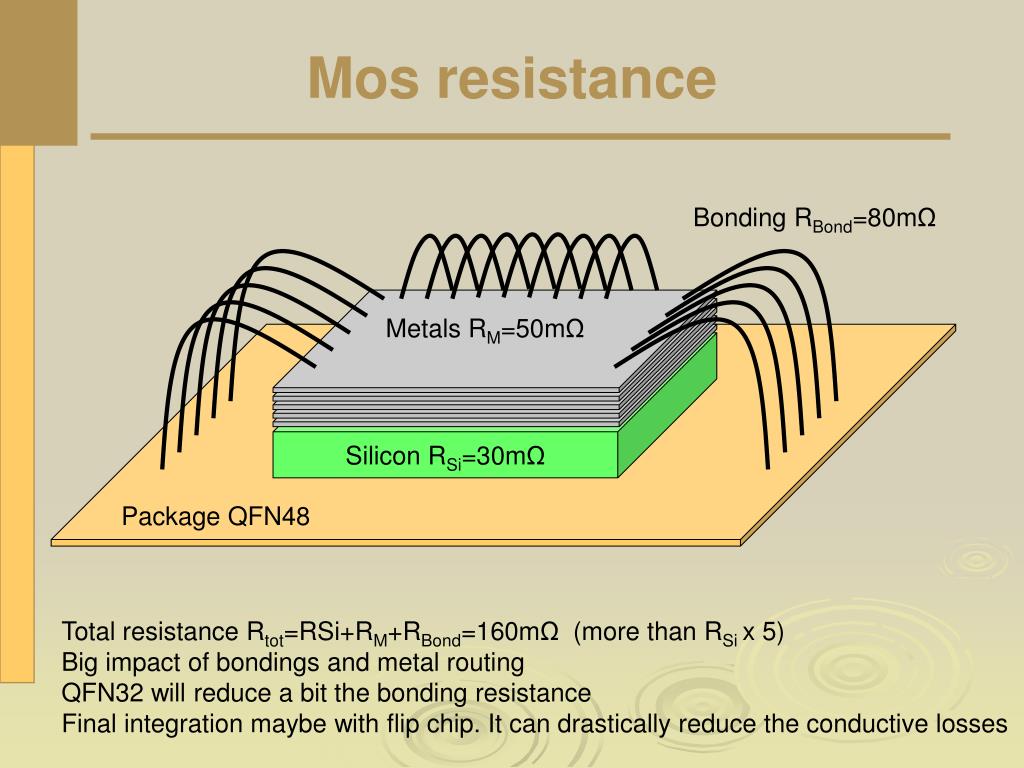 Mos resistance

Bonding $R_{Bond}$=80mΩ

Metals $R_M$=50mΩ

Silicon $R_{Si}$=30mΩ

Package QFN48

Total resistance $R_{tot}$=RSi+$R_M$+$R_{Bond}$=160mΩ (more than $R_{Si}$ x 5)
Big impact of bondings and metal routing
QFN32 will reduce a bit the bonding resistance
Final integration maybe with flip chip. It can drastically reduce the conductive losses